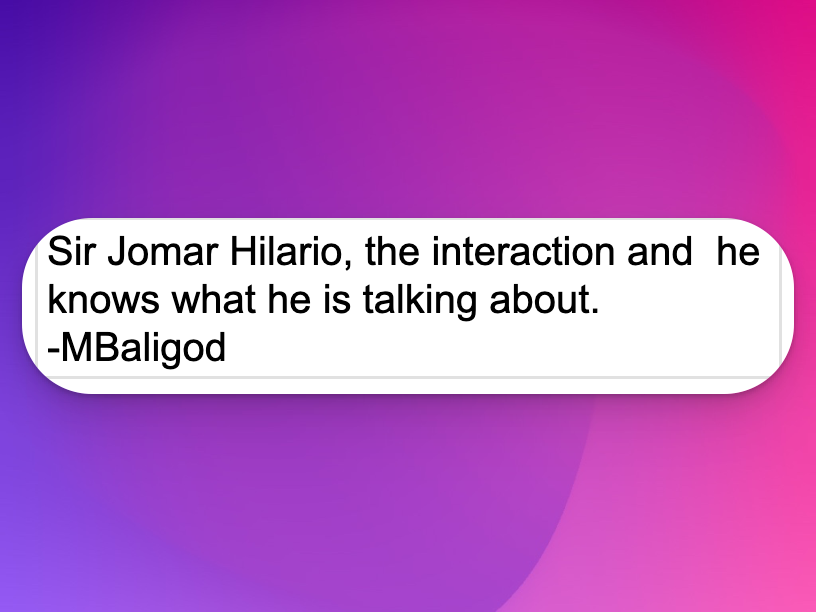 Sir Jomar Hilario, the interaction and  he knows what he is talking about.
-MBaligod